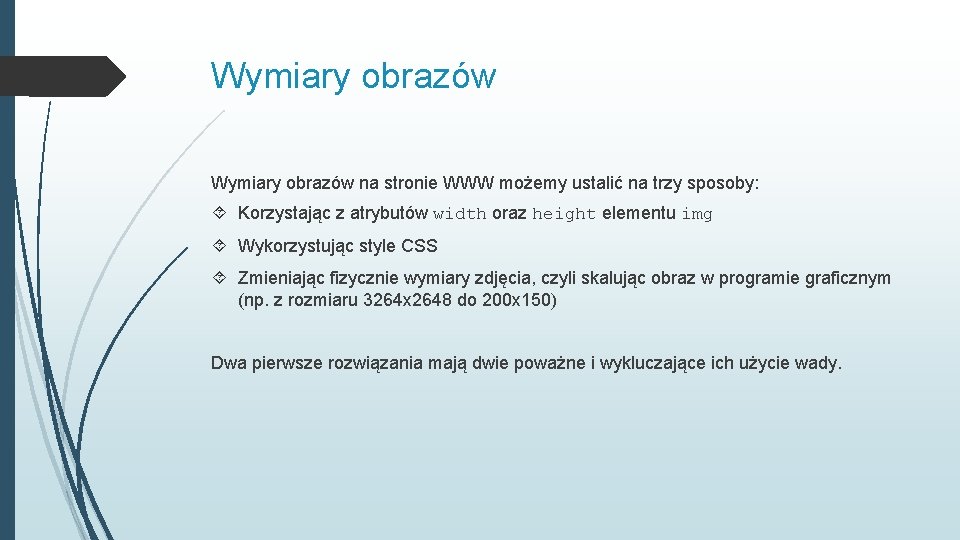 Wymiary obrazów

Wymiary obrazów na stronie WWW możemy ustalić na trzy sposoby:

Korzystając z atrybutów width oraz height elementu img

Wykorzystując style CSS

Zmieniając fizycznie wymiary zdjęcia, czyli skalując obraz w programie graficznym (np. z rozmiaru 3264x2648 do 200x150)

Dwa pierwsze rozwiązania mają dwie poważne i wykluczające ich użycie wady.